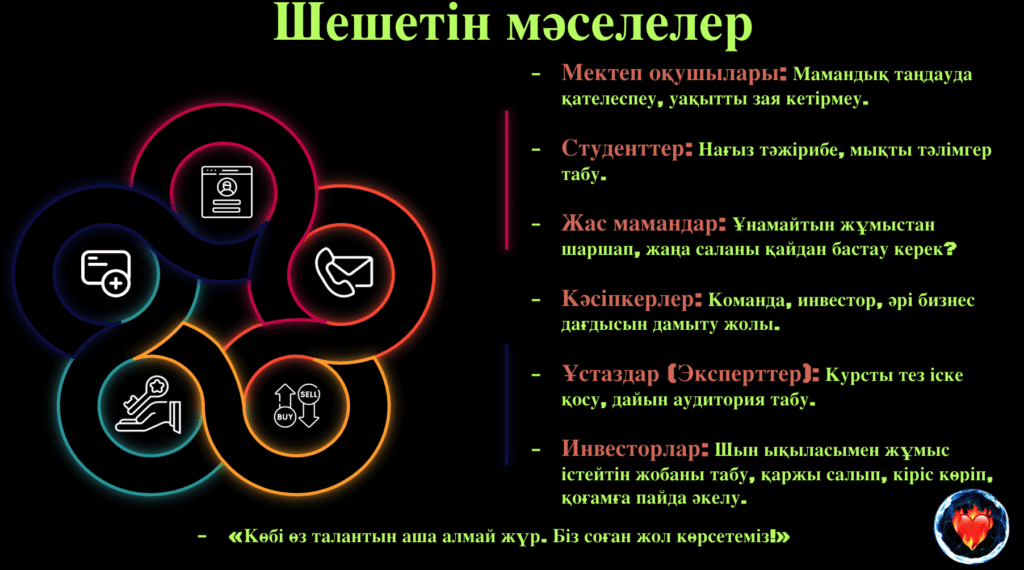 Шешетін мәселелер

SELL
BUY

– Мектеп оқушылары: Мамандық таңдауда қателеспеу, уақытты зая кетірмеу.

– Студенттер: Нағыз тәжірибе, мықты тәлімгер табу.

– Жас мамандар: Ұнамайтын жұмыстан шаршап, жаңа саланы қайдан бастау керек?

– Кәсіпкерлер: Команда, инвестор, әрі бизнес дағдысын дамыту жолы.

– Ұстаздар (Эксперттер): Курсты тез іске қосу, дайын аудитория табу.

– Инвесторлар: Шын ықыласымен жұмыс істейтін жобаны табу, қаржы салып, кіріс көріп, қоғамға пайда әкелу.

– «Көбі өз талантын аша алмай жүр. Біз соған жол көрсетеміз!»